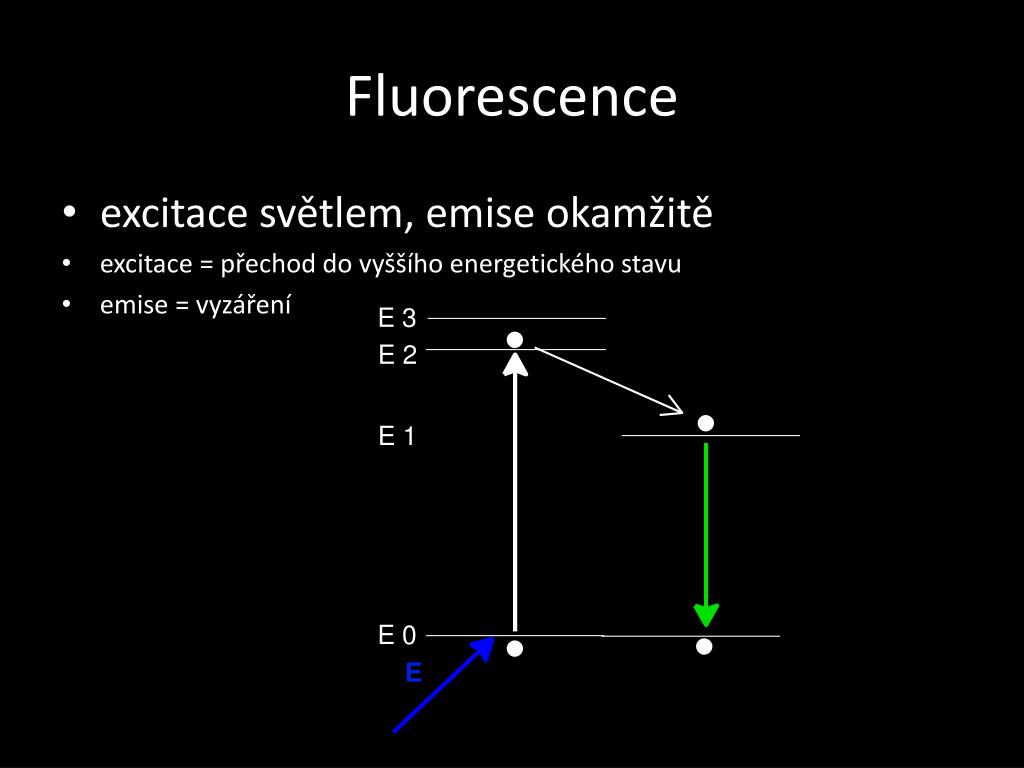 Fluorescence

• excitace světlem, emise okamžitě
• excitace = přechod do vyššího energetického stavu
• emise = vyzáření

E 3
E 2
E 1
E 0
E